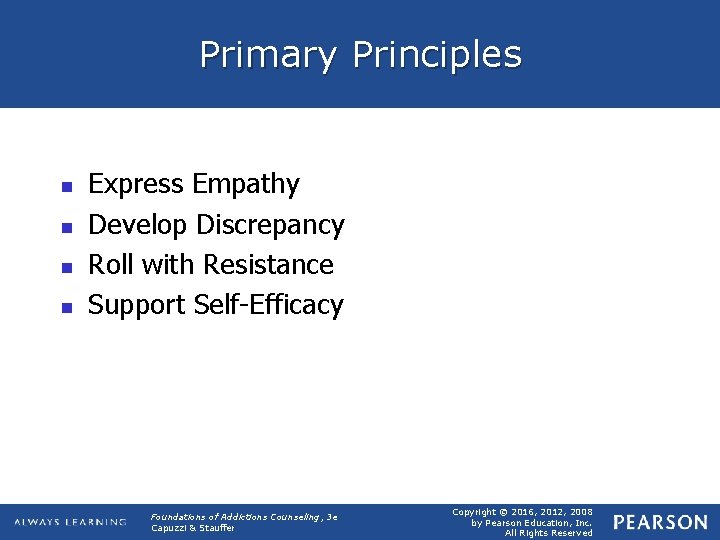 Primary Principles

- Express Empathy
- Develop Discrepancy
- Roll with Resistance
- Support Self-Efficacy

ALWAYS LEARNING

Foundations of Addictions Counseling, 3e
Capuzzi & Stauffer

Copyright © 2016, 2012, 2008
by Pearson Education, Inc.
All Rights Reserved

PEARSON